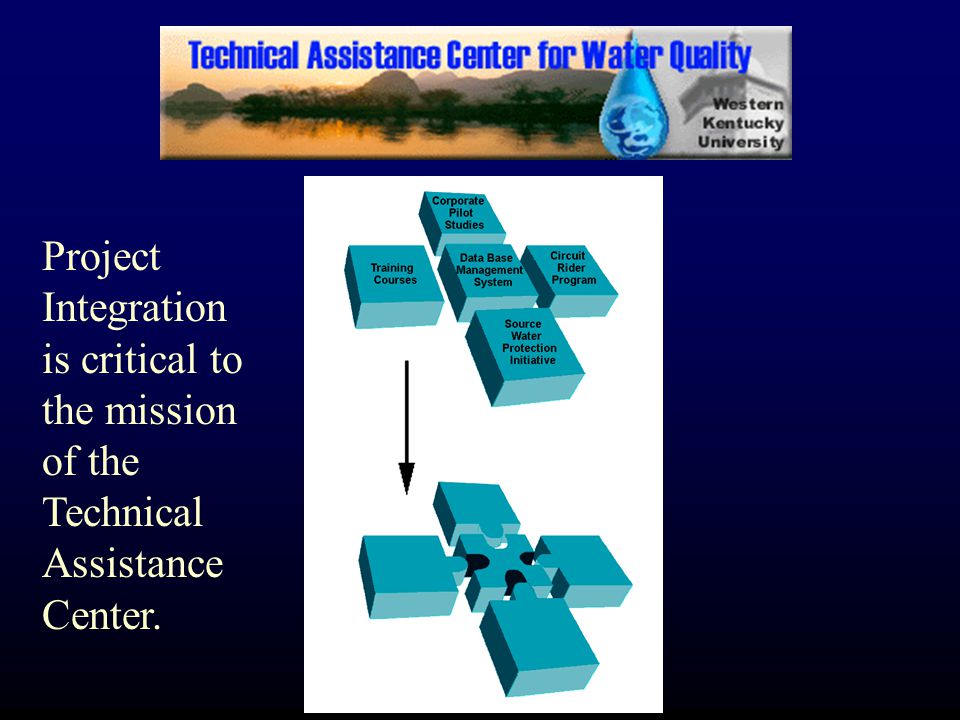 Technical Assistance Center for Water Quality

Western Kentucky University

Project Integration is critical to the mission of the Technical Assistance Center.

Corporate Pilot Studies

Training Courses

Data Base Management System

Circuit Rider Program

Source Water Protection Initiative